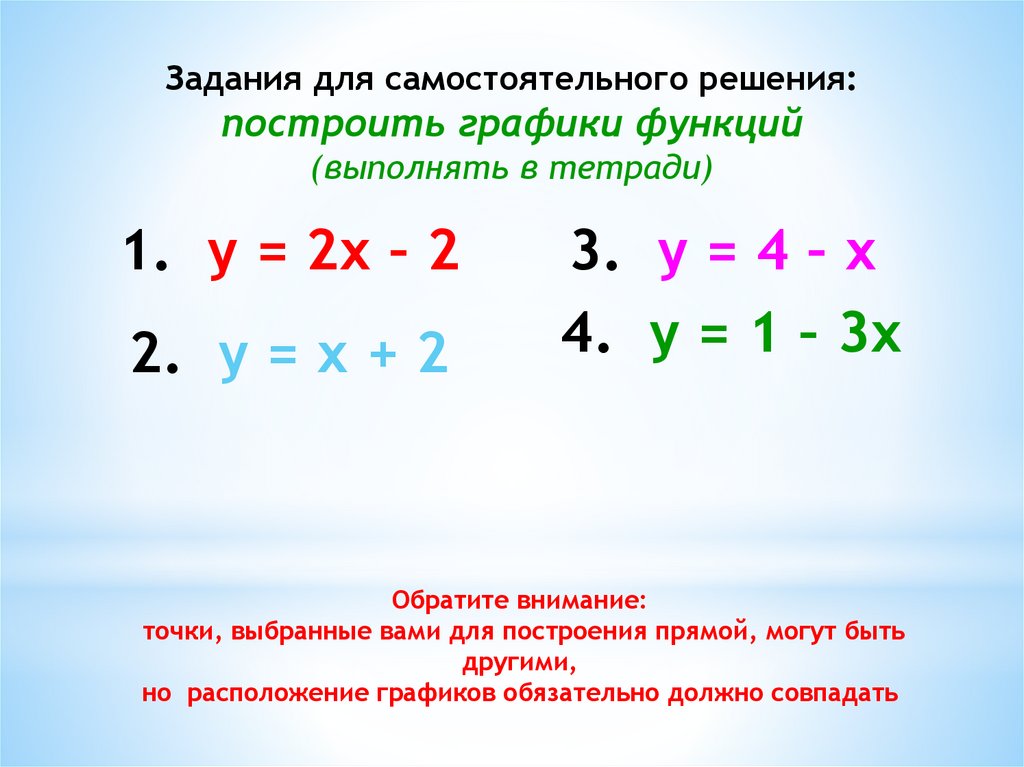 Задания для самостоятельного решения:
построить графики функций
(выполнять в тетради)

1. $y = 2x - 2$

2. $y = x + 2$

3. $y = 4 - x$

4. $y = 1 - 3x$

Обратите внимание:
точки, выбранные вами для построения прямой, могут быть другими,
но расположение графиков обязательно должно совпадать